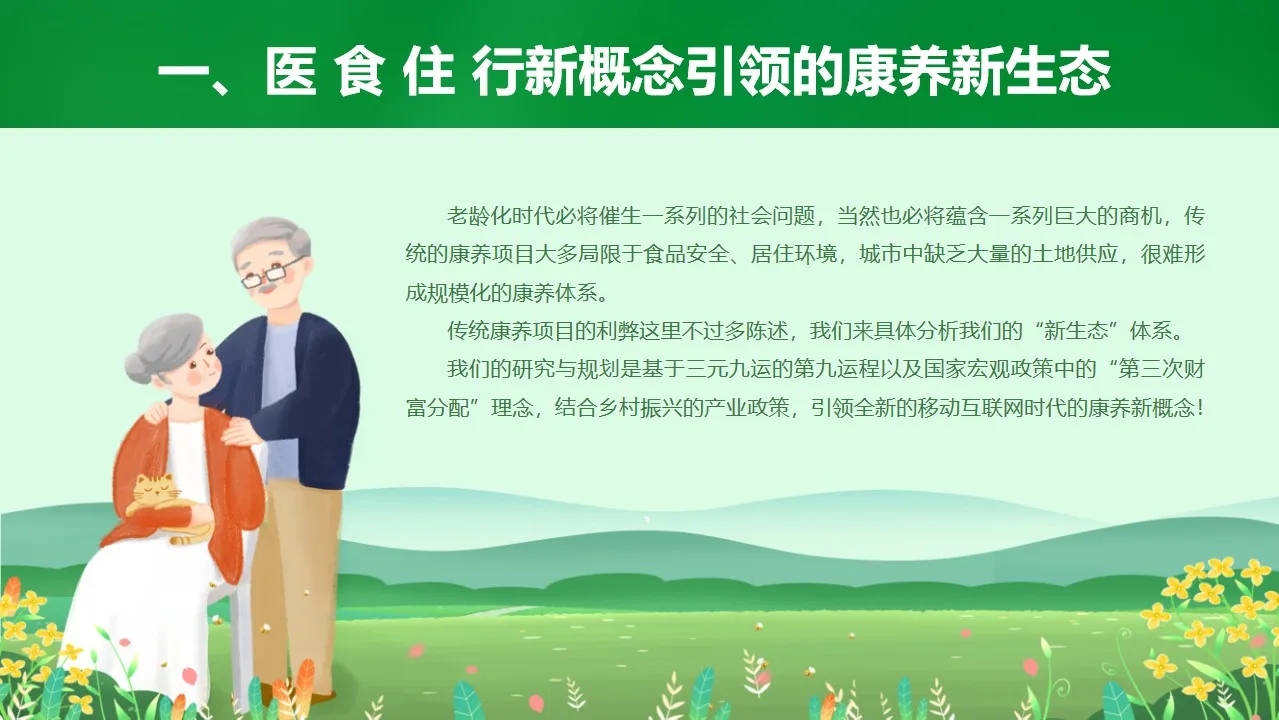 一、医 食 住 行新概念引领的康养新生态

老龄化时代必将催生一系列的社会问题，当然也必将蕴含一系列巨大的商机，传统的康养项目大多局限于食品安全、居住环境，城市中缺乏大量的土地供应，很难形成规模化的康养体系。

传统康养项目的利弊这里不过多陈述，我们来具体分析我们的“新生态”体系。

我们的研究与规划是基于三元九运的第九运程以及国家宏观政策中的“第三次财富分配”理念，结合乡村振兴的产业政策，引领全新的移动互联网时代的康养新概念！